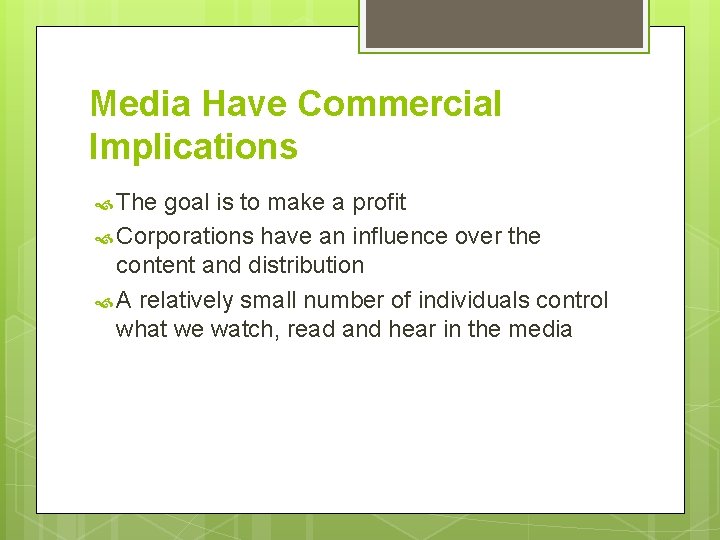 Media Have Commercial Implications

The goal is to make a profit

Corporations have an influence over the content and distribution

A relatively small number of individuals control what we watch, read and hear in the media